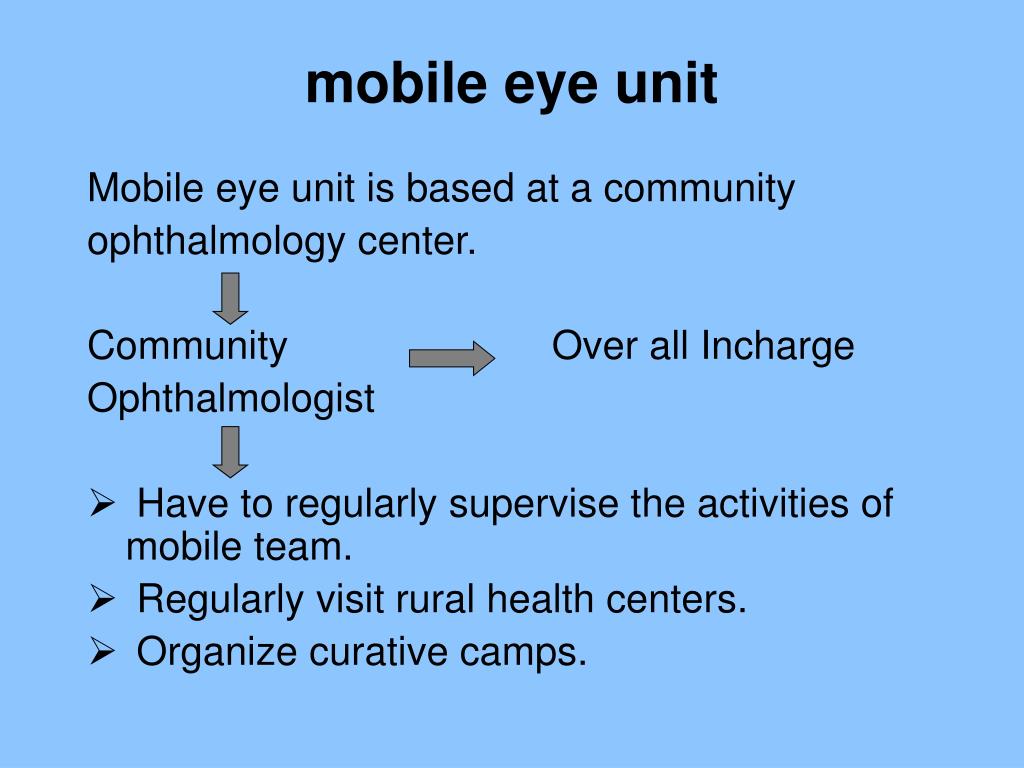 mobile eye unit

Mobile eye unit is based at a community ophthalmology center.

Community Ophthalmologist

Over all Incharge

➢ Have to regularly supervise the activities of mobile team.
➢ Regularly visit rural health centers.
➢ Organize curative camps.